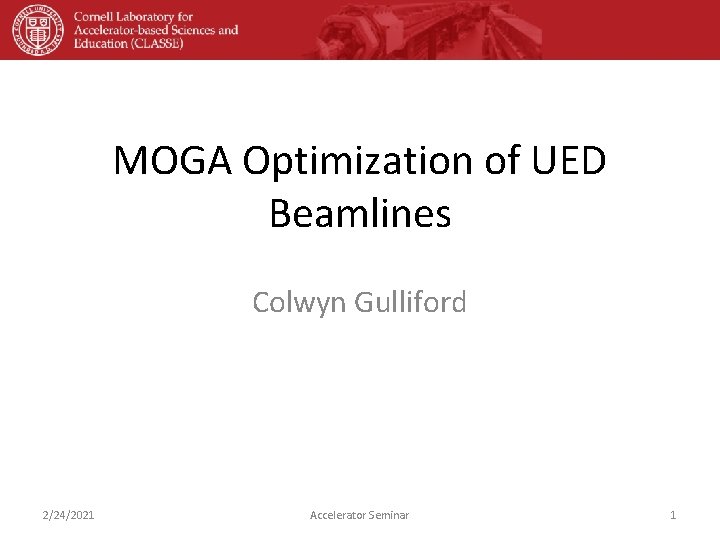 Cornell Laboratory for Accelerator-based Sciences and Education (CLASSE)

MOGA Optimization of UED Beamlines

Colwyn Gulliford

2/24/2021

Accelerator Seminar

1